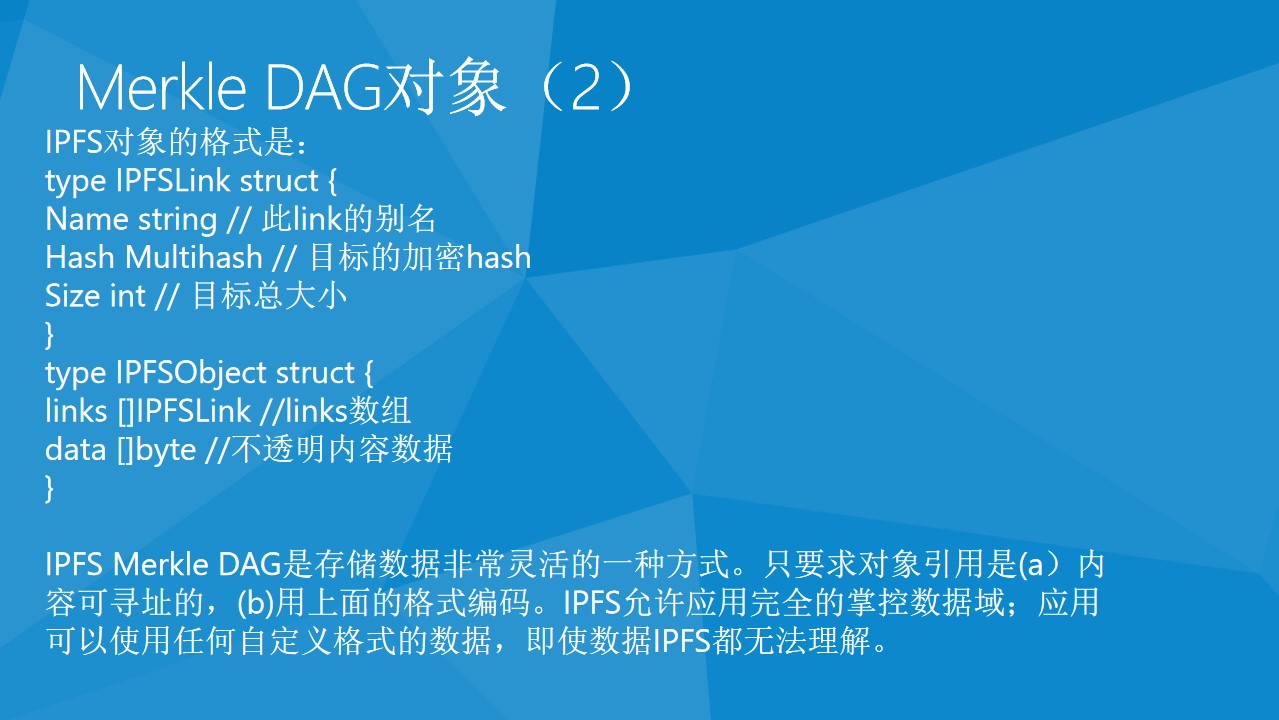 Merkle DAG对象（2）

IPFS对象的格式是：
type IPFSLink struct {
Name string // 此link的别名
Hash Multihash // 目标的加密hash
Size int // 目标总大小
}
type IPFSObject struct {
links []IPFSLink //links数组
data []byte //不透明内容数据
}

IPFS Merkle DAG是存储数据非常灵活的一种方式。只要求对象引用是(a）内容可寻址的，(b)用上面的格式编码。IPFS允许应用完全的掌控数据域；应用可以使用任何自定义格式的数据，即使数据IPFS都无法理解。